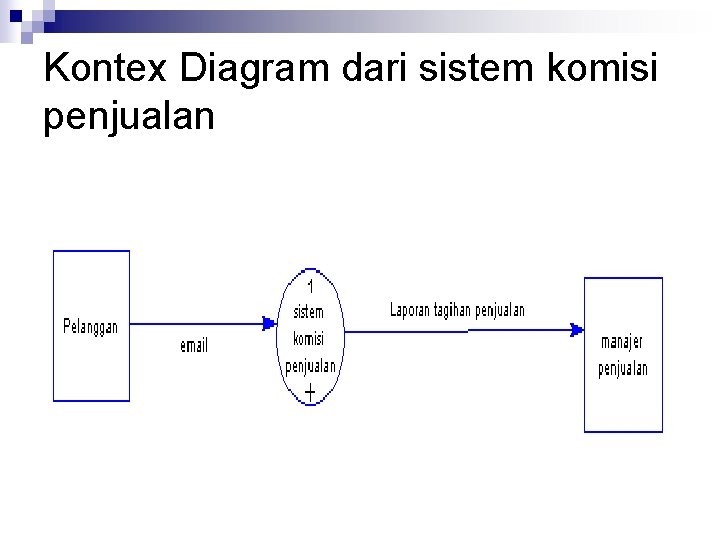 Kontex Diagram dari sistem komisi penjualan

Pelanggan

email

1
sistem
komisi
penjualan
+

Laporan tagihan penjualan

manajer
penjualan